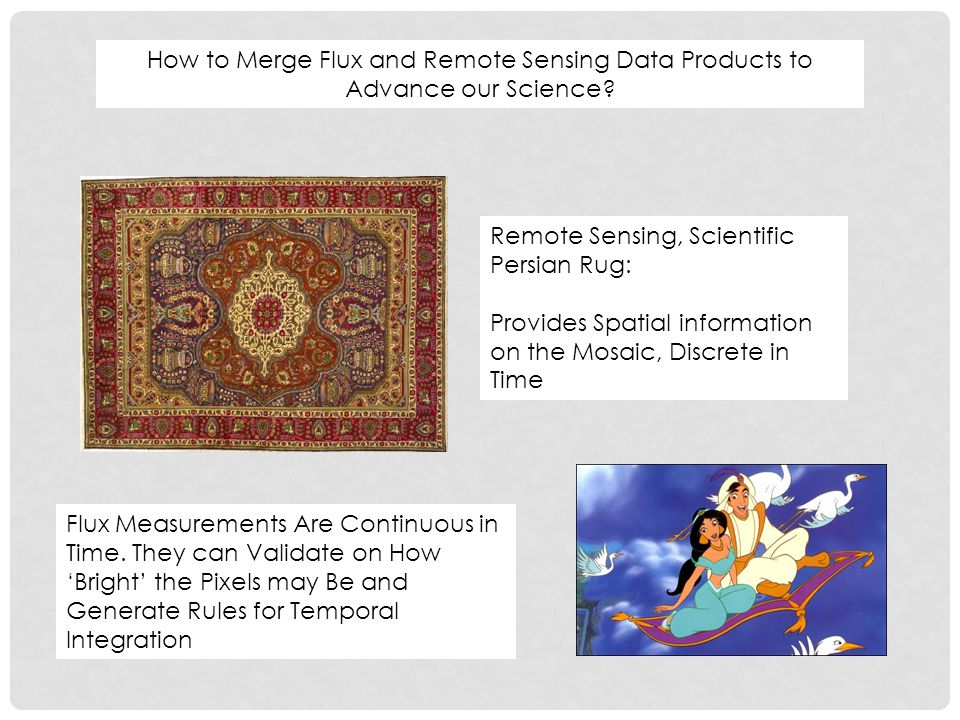 How to Merge Flux and Remote Sensing Data Products to Advance our Science?

Remote Sensing, Scientific Persian Rug:

Provides Spatial information on the Mosaic, Discrete in Time

Flux Measurements Are Continuous in Time. They can Validate on How ‘Bright’ the Pixels may Be and Generate Rules for Temporal Integration